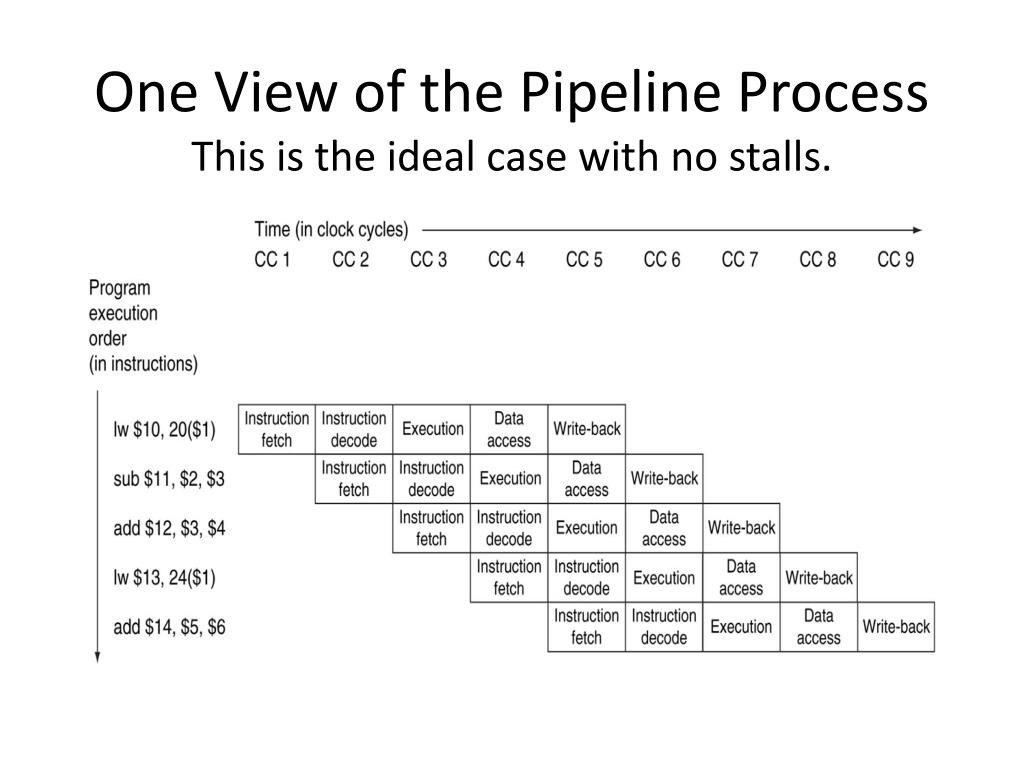 One View of the Pipeline Process
This is the ideal case with no stalls.

Time (in clock cycles)

Program execution order (in instructions)

| | CC 1 | CC 2 | CC 3 | CC 4 | CC 5 | CC 6 | CC 7 | CC 8 | CC 9 |
|---|---|---|---|---|---|---|---|---|---|
| lw \$10, 20(\$1) | Instruction fetch | Instruction decode | Execution | Data access | Write-back | | | | |
| sub \$11, \$2, \$3 | | Instruction fetch | Instruction decode | Execution | Data access | Write-back | | | |
| add \$12, \$3, \$4 | | | Instruction fetch | Instruction decode | Execution | Data access | Write-back | | |
| lw \$13, 24(\$1) | | | | Instruction fetch | Instruction decode | Execution | Data access | Write-back | |
| add \$14, \$5, \$6 | | | | | Instruction fetch | Instruction decode | Execution | Data access | Write-back |